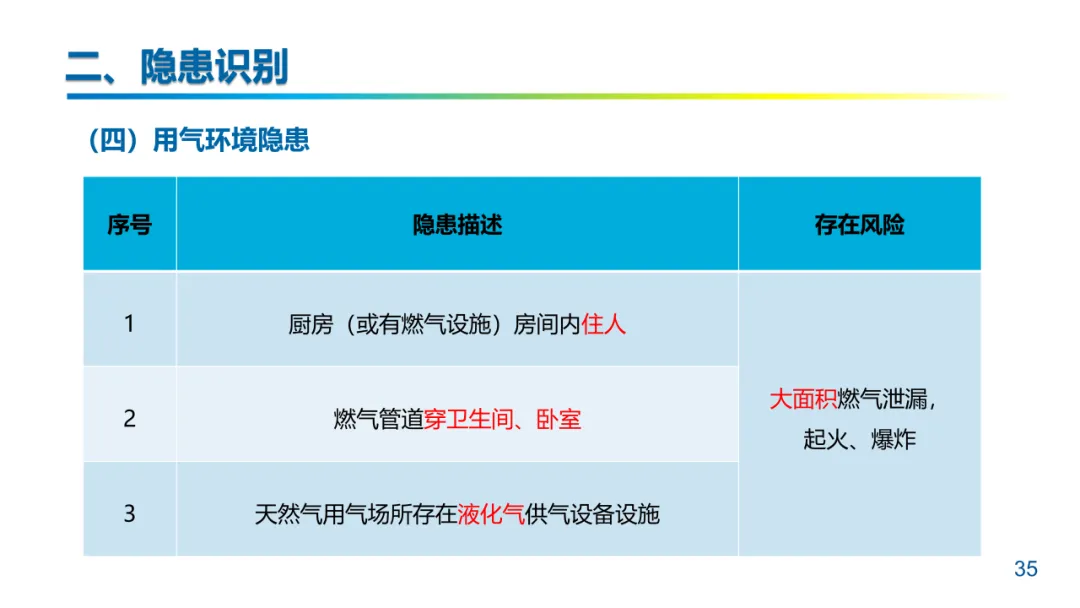 二、隐患识别

（四）用气环境隐患

| 序号 | 隐患描述 | 存在风险 |
|---|---|---|
| 1 | 厨房（或有燃气设施）房间内住人 | 大面积燃气泄漏，起火、爆炸 |
| 2 | 燃气管道穿卫生间、卧室 | |
| 3 | 天然气用气场所存在液化气供气设备设施 | |

35